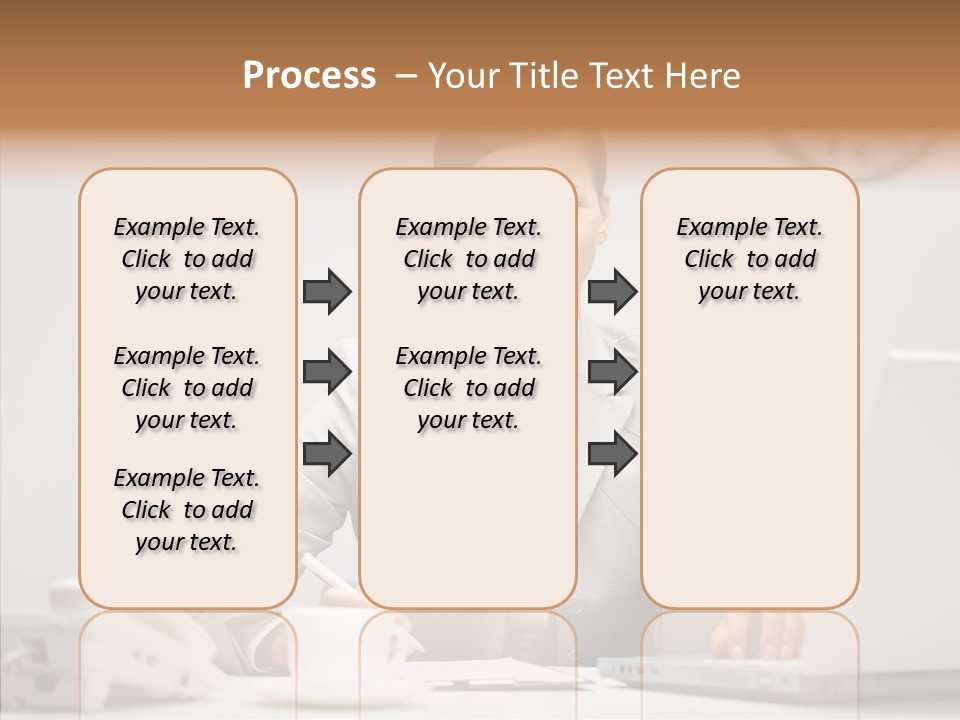 Process – Your Title Text Here

Example Text. Click to add your text.

Example Text. Click to add your text.

Example Text. Click to add your text.

Example Text. Click to add your text.

Example Text. Click to add your text.

Example Text. Click to add your text.